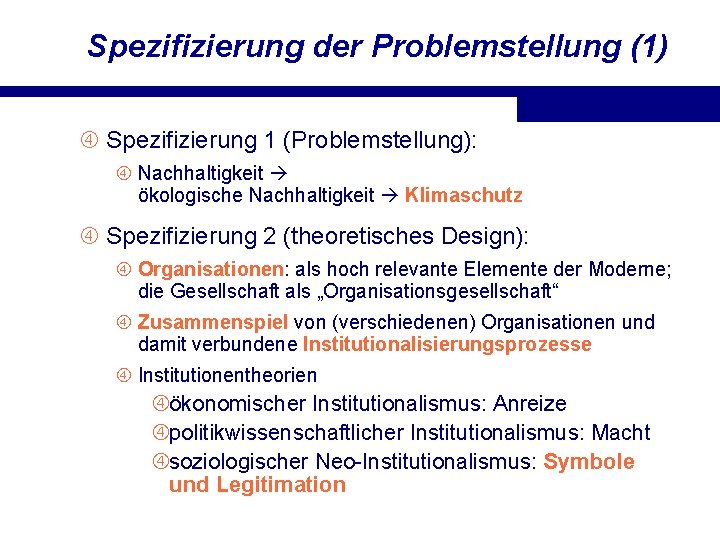 Spezifizierung der Problemstellung (1)

④ Spezifizierung 1 (Problemstellung):

④ Nachhaltigkeit → ökologische Nachhaltigkeit → Klimaschutz

④ Spezifizierung 2 (theoretisches Design):

④ Organisationen: als hoch relevante Elemente der Moderne; die Gesellschaft als „Organisationsgesellschaft“

④ Zusammenspiel von (verschiedenen) Organisationen und damit verbundene Institutionalisierungsprozesse

④ Institutionentheorien

④ökonomischer Institutionalismus: Anreize

④politikwissenschaftlicher Institutionalismus: Macht

④soziologischer Neo-Institutionalismus: Symbole und Legitimation